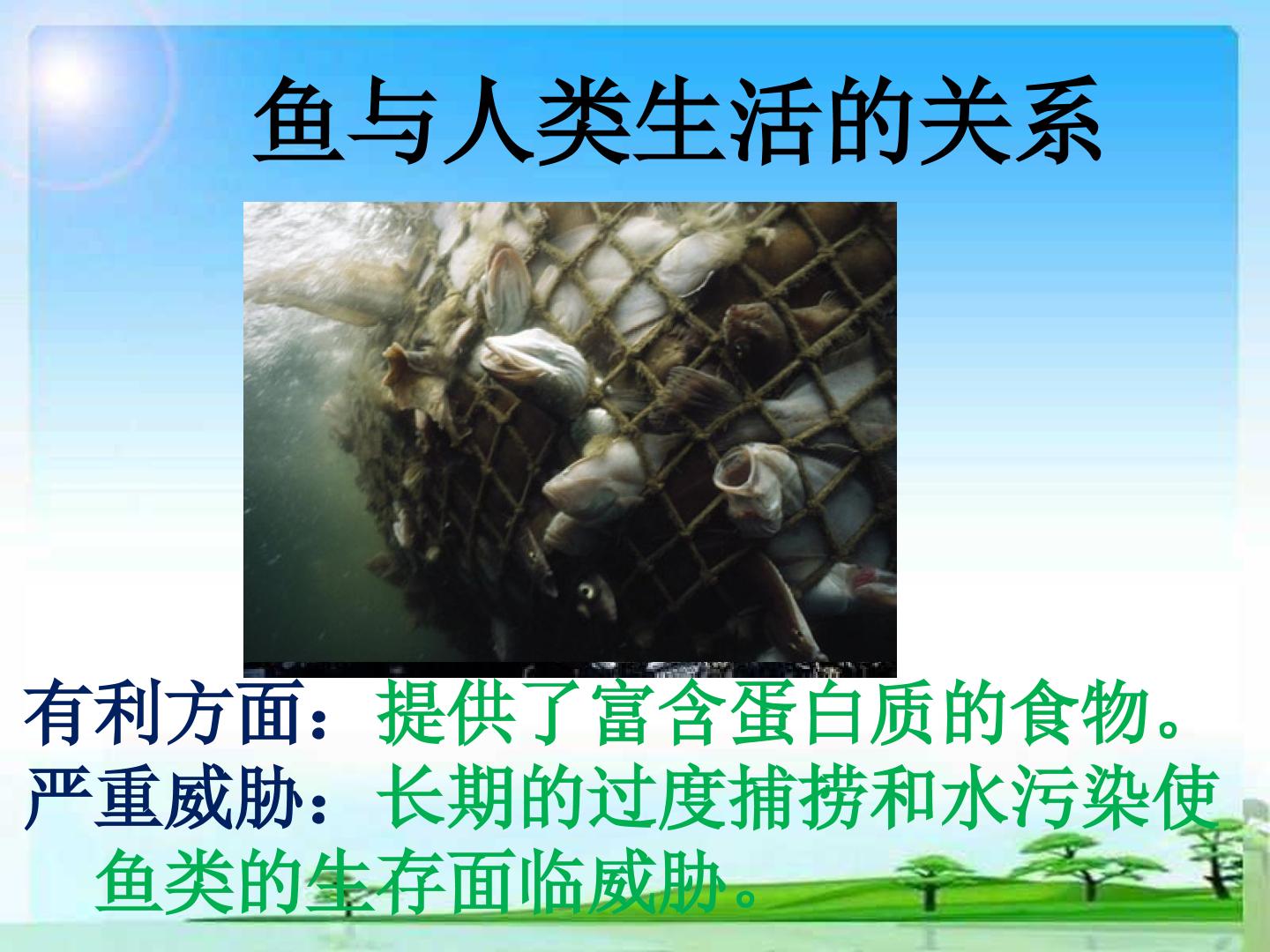 鱼与人类生活的关系

有利方面：提供了富含蛋白质的食物。

严重威胁：长期的过度捕捞和水污染使鱼类的生存面临威胁。